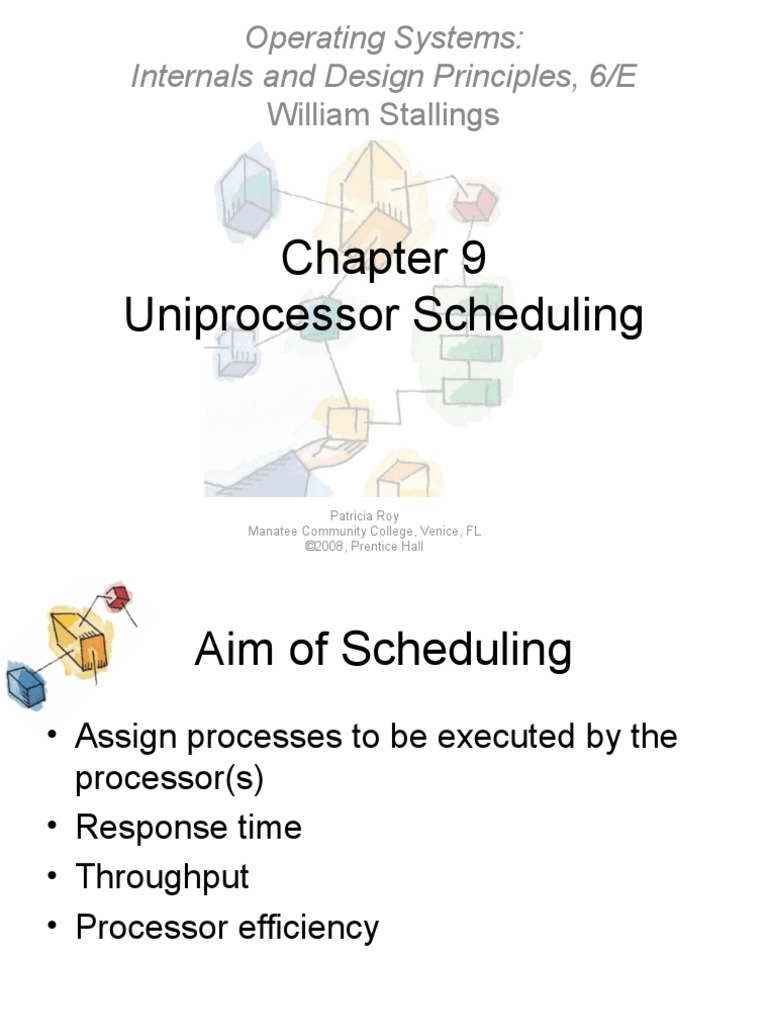 Operating Systems:
Internals and Design Principles, 6/E
William Stallings

Chapter 9
Uniprocessor Scheduling

Patricia Roy
Manatee Community College, Venice, FL
©2008, Prentice Hall

Aim of Scheduling

• Assign processes to be executed by the processor(s)
• Response time
• Throughput
• Processor efficiency